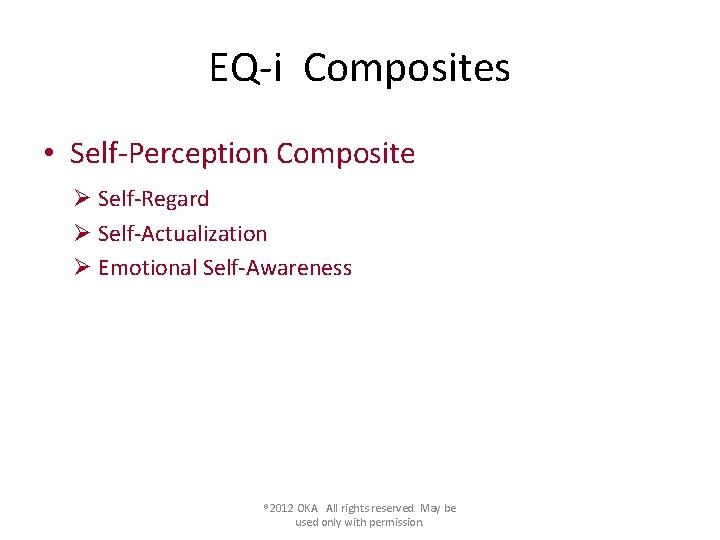 EQ-i Composites

• Self-Perception Composite
  ➢ Self-Regard
  ➢ Self-Actualization
  ➢ Emotional Self-Awareness

©2012 OKA All rights reserved. May be used only with permission.